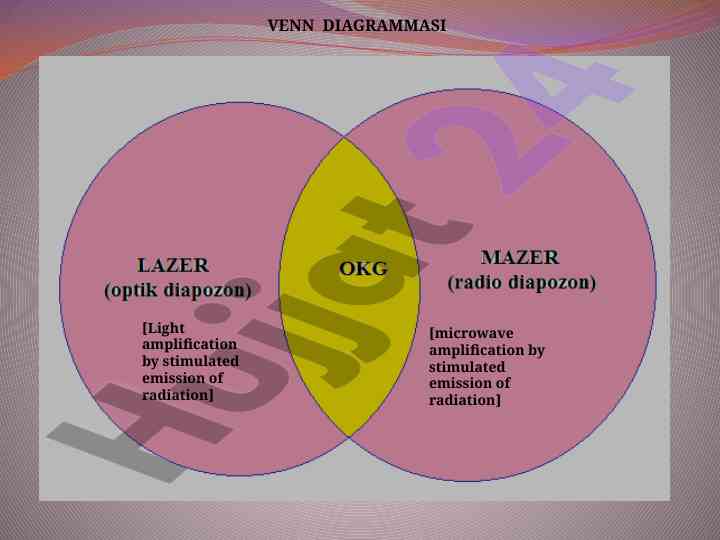 VENN DIAGRAMMASI

LAZER
(optik diapozon)

[Light amplification by stimulated emission of radiation]

OKG

MAZER
(radio diapozon)

[microwave amplification by stimulated emission of radiation]

Hujjat 24